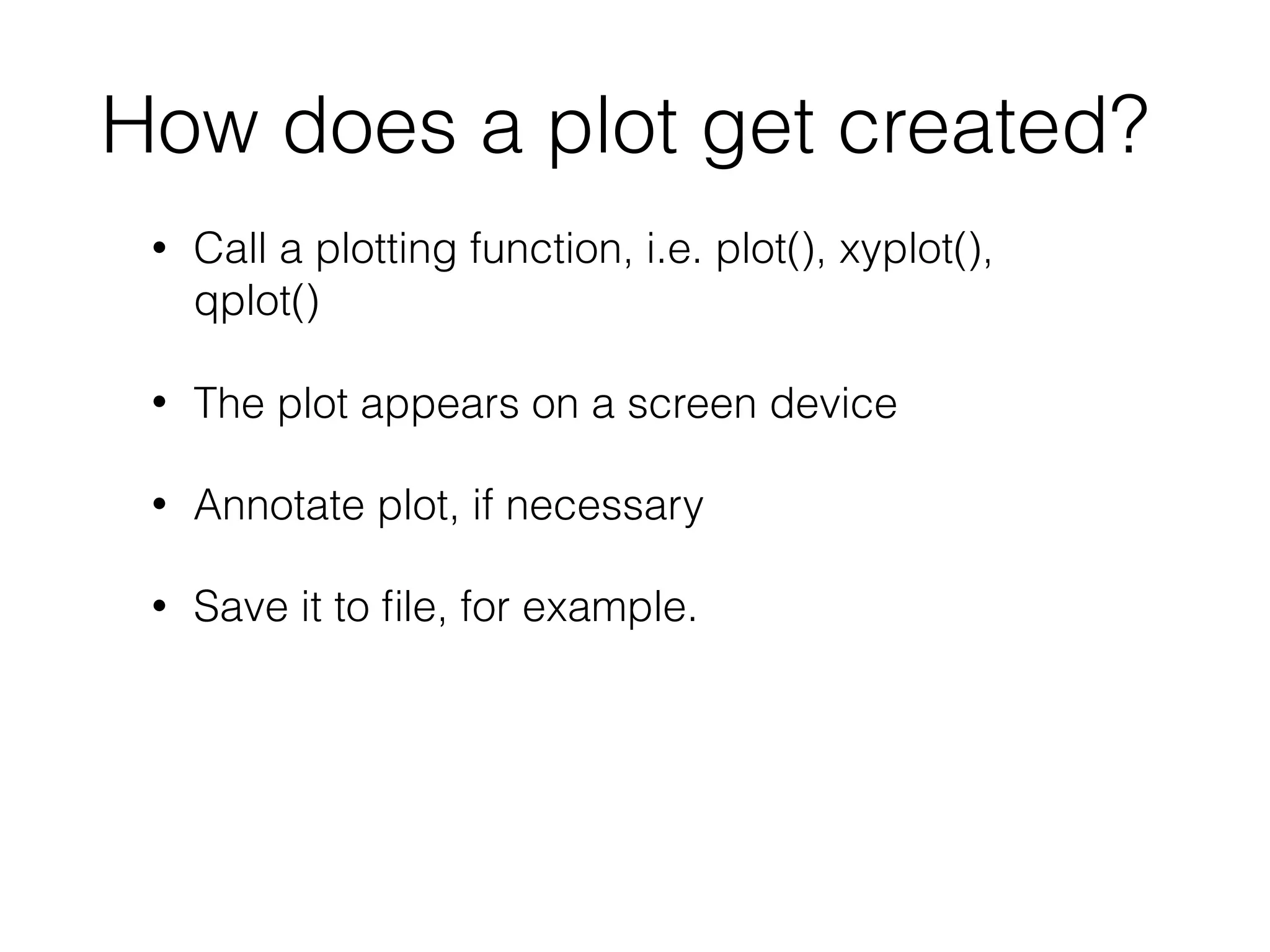 How does a plot get created?

• Call a plotting function, i.e. plot(), xyplot(), qplot()

• The plot appears on a screen device

• Annotate plot, if necessary

• Save it to file, for example.